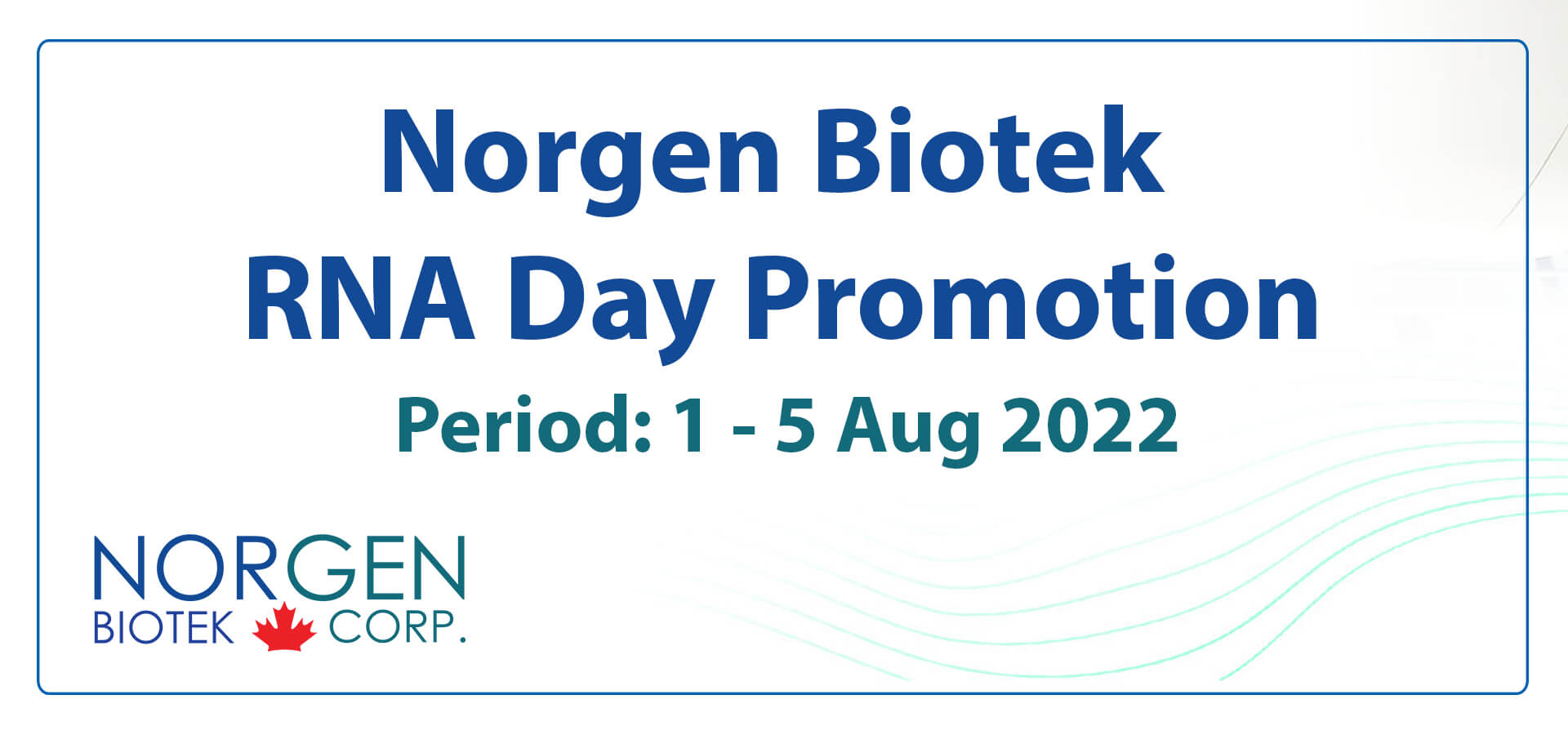 Norgen Biotek
RNA Day Promotion
Period: 1 - 5 Aug 2022

NORGEN
BIOTEK CORP.